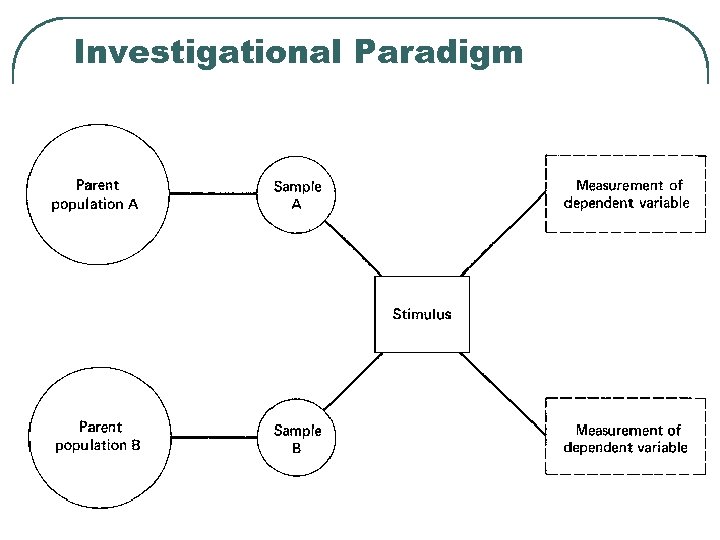 Investigational Paradigm

Parent population A

Sample A

Measurement of dependent variable

Stimulus

Parent population B

Sample B

Measurement of dependent variable